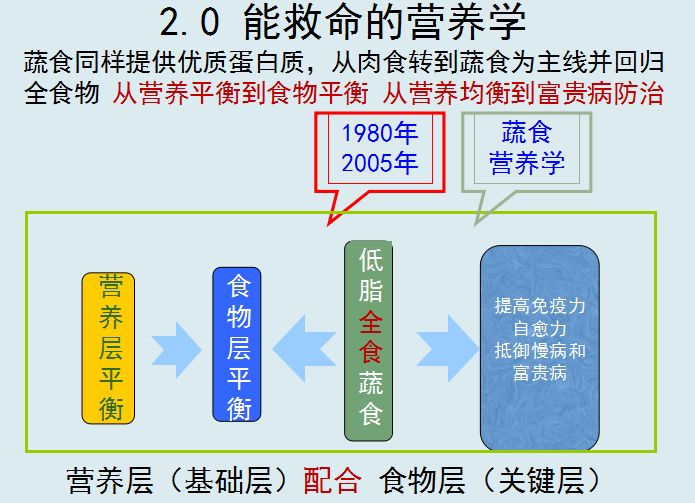 2.0 能救命的营养学

蔬食同样提供优质蛋白质，从肉食转到蔬食为主线并回归全食物 从营养平衡到食物平衡 从营养均衡到富贵病防治

1980年
2005年

蔬食
营养学

营养层平衡

食物层平衡

低脂全食蔬食

提高免疫力
自愈力
抵御慢病和
富贵病

营养层（基础层）配合 食物层（关键层）